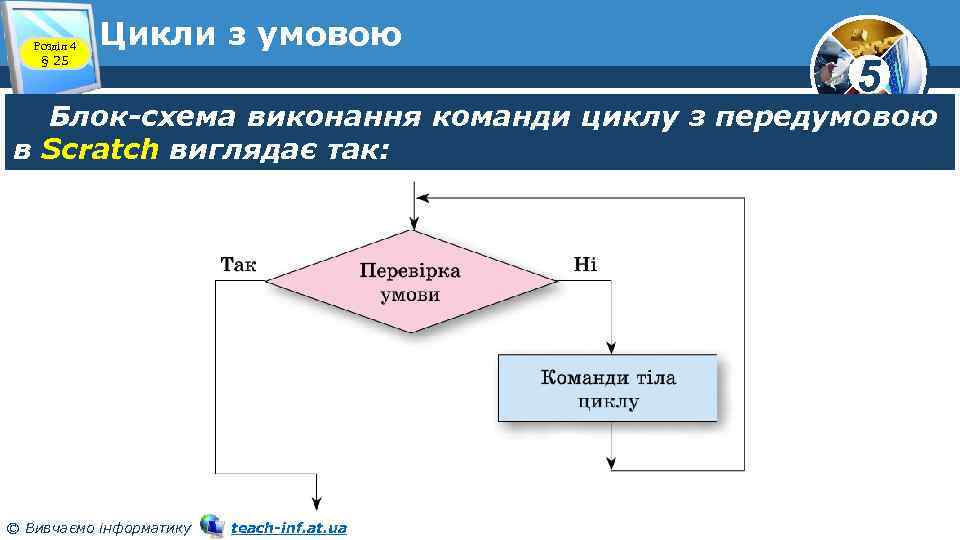 Розділ 4
§ 25

Цикли з умовою

5

Блок-схема виконання команди циклу з передумовою в Scratch виглядає так:

Так

Перевірка умови

Ні

Команди тіла циклу

© Вивчаємо інформатику teach-inf.at.ua